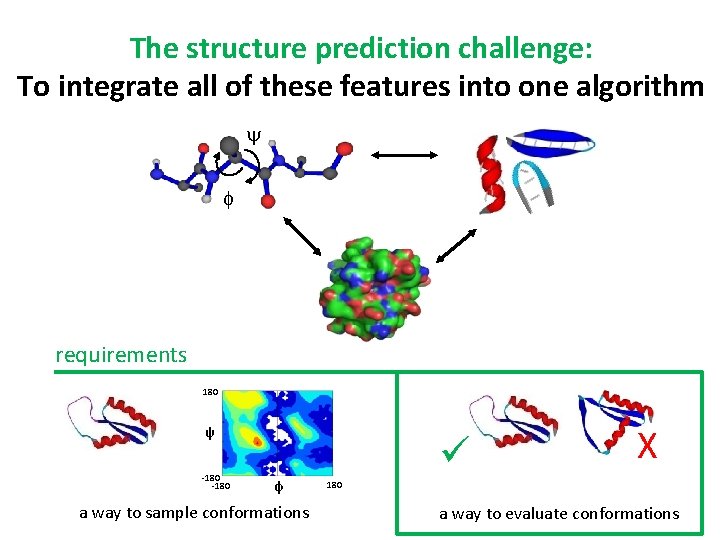 The structure prediction challenge:
To integrate all of these features into one algorithm

$\psi$

$\phi$

requirements

180

$\psi$

-180

-180

$\phi$

180

a way to sample conformations

✓

X

a way to evaluate conformations